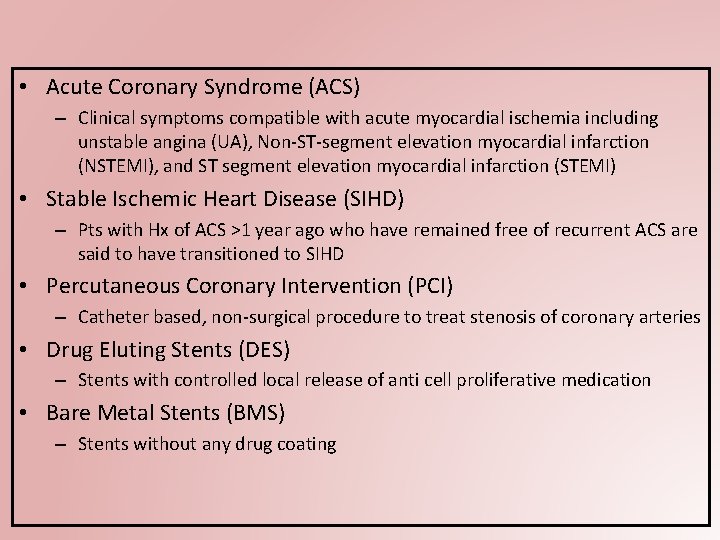 • Acute Coronary Syndrome (ACS)
– Clinical symptoms compatible with acute myocardial ischemia including unstable angina (UA), Non-ST-segment elevation myocardial infarction (NSTEMI), and ST segment elevation myocardial infarction (STEMI)

• Stable Ischemic Heart Disease (SIHD)
– Pts with Hx of ACS >1 year ago who have remained free of recurrent ACS are said to have transitioned to SIHD

• Percutaneous Coronary Intervention (PCI)
– Catheter based, non-surgical procedure to treat stenosis of coronary arteries

• Drug Eluting Stents (DES)
– Stents with controlled local release of anti cell proliferative medication

• Bare Metal Stents (BMS)
– Stents without any drug coating